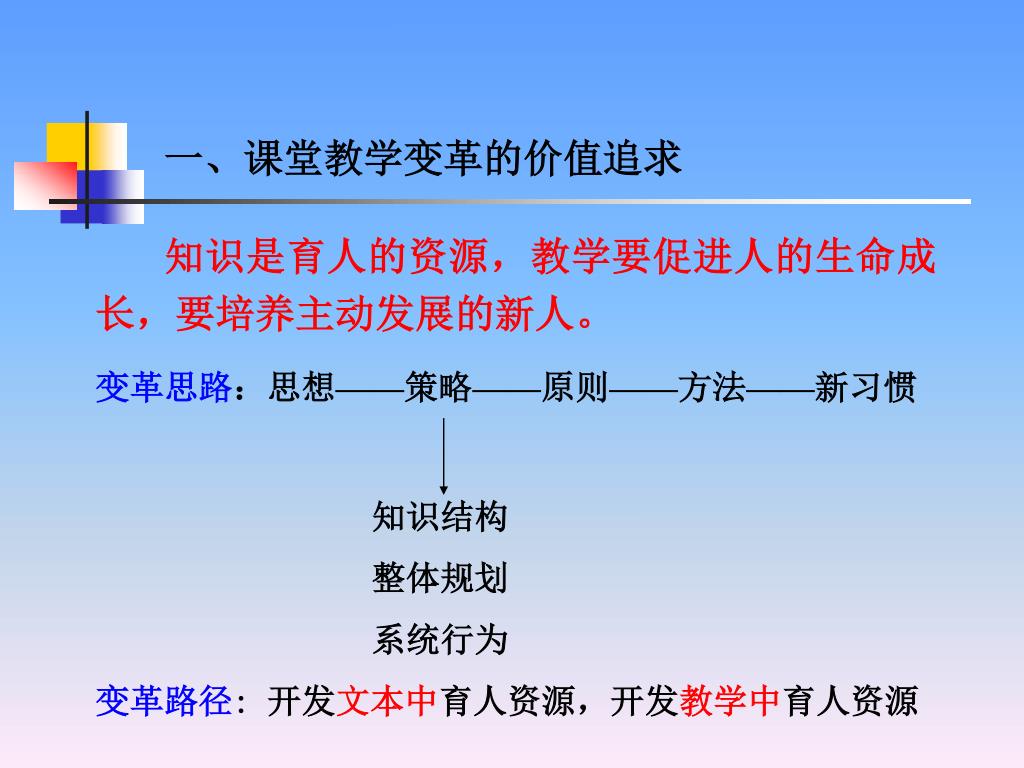 一、课堂教学变革的价值追求

知识是育人的资源，教学要促进人的生命成长，要培养主动发展的新人。

变革思路：思想——策略——原则——方法——新习惯

知识结构

整体规划

系统行为

变革路径：开发文本中育人资源，开发教学中育人资源